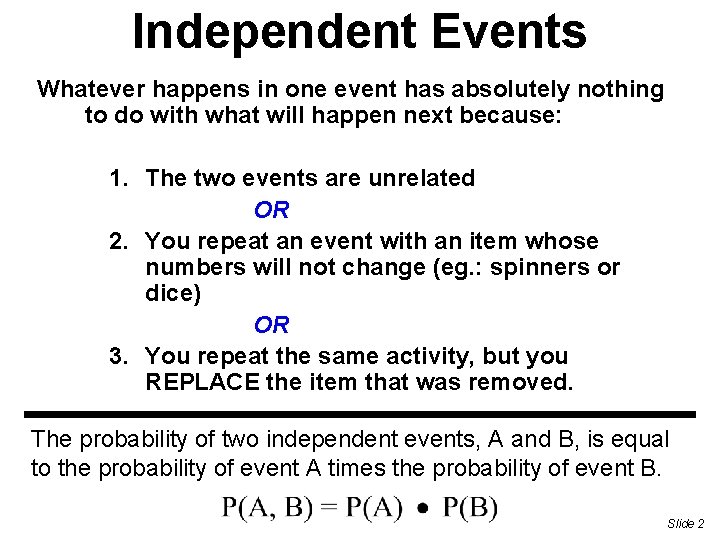 Independent Events

Whatever happens in one event has absolutely nothing to do with what will happen next because:

1. The two events are unrelated

OR

2. You repeat an event with an item whose numbers will not change (eg.: spinners or dice)

OR

3. You repeat the same activity, but you REPLACE the item that was removed.

The probability of two independent events, A and B, is equal to the probability of event A times the probability of event B.

$P(A, B) = P(A) \bullet P(B)$

Slide 2